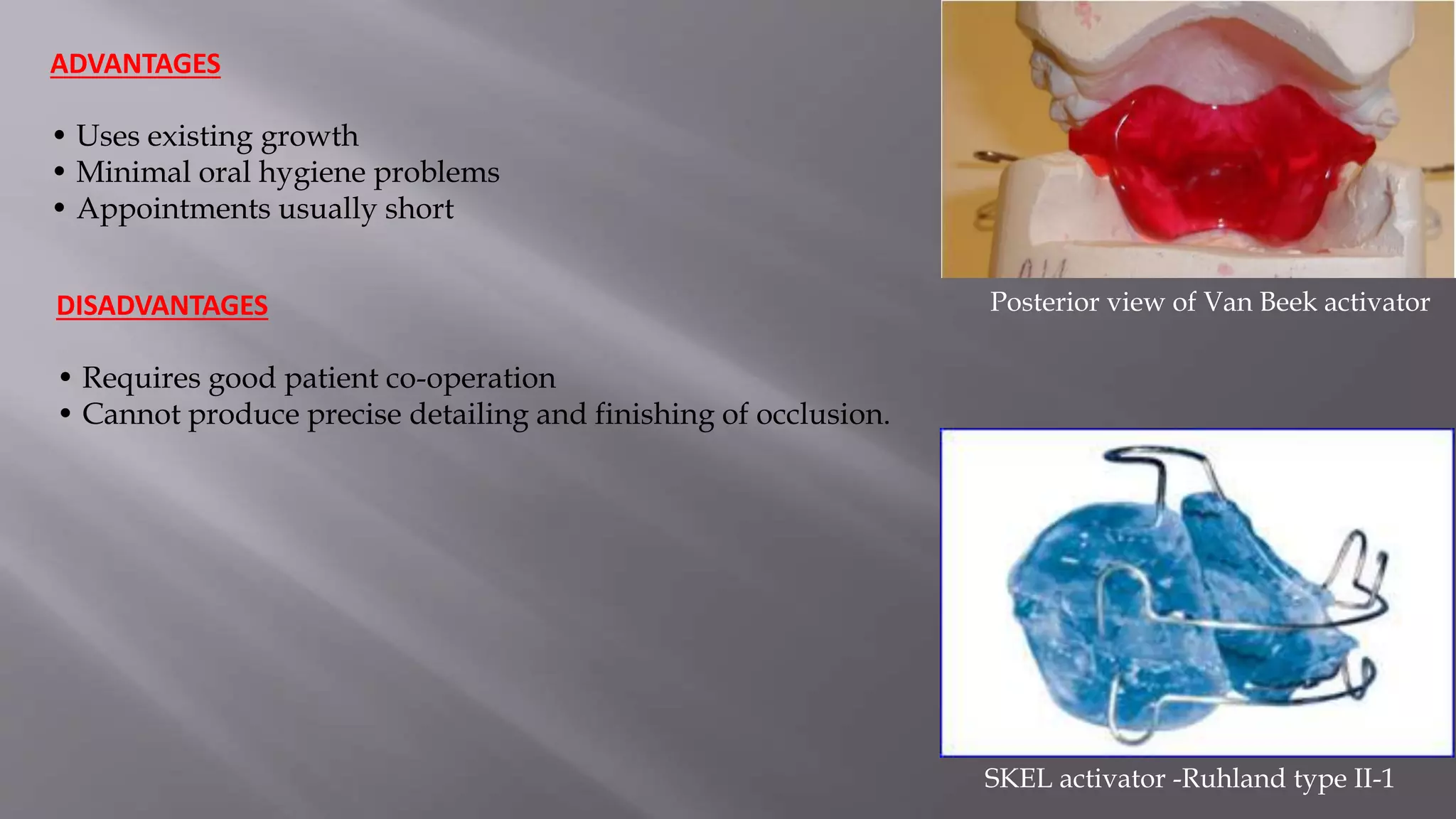 ADVANTAGES

• Uses existing growth
• Minimal oral hygiene problems
• Appointments usually short

DISADVANTAGES

• Requires good patient co-operation
• Cannot produce precise detailing and finishing of occlusion.

Posterior view of Van Beek activator

SKEL activator -Ruhland type II-1